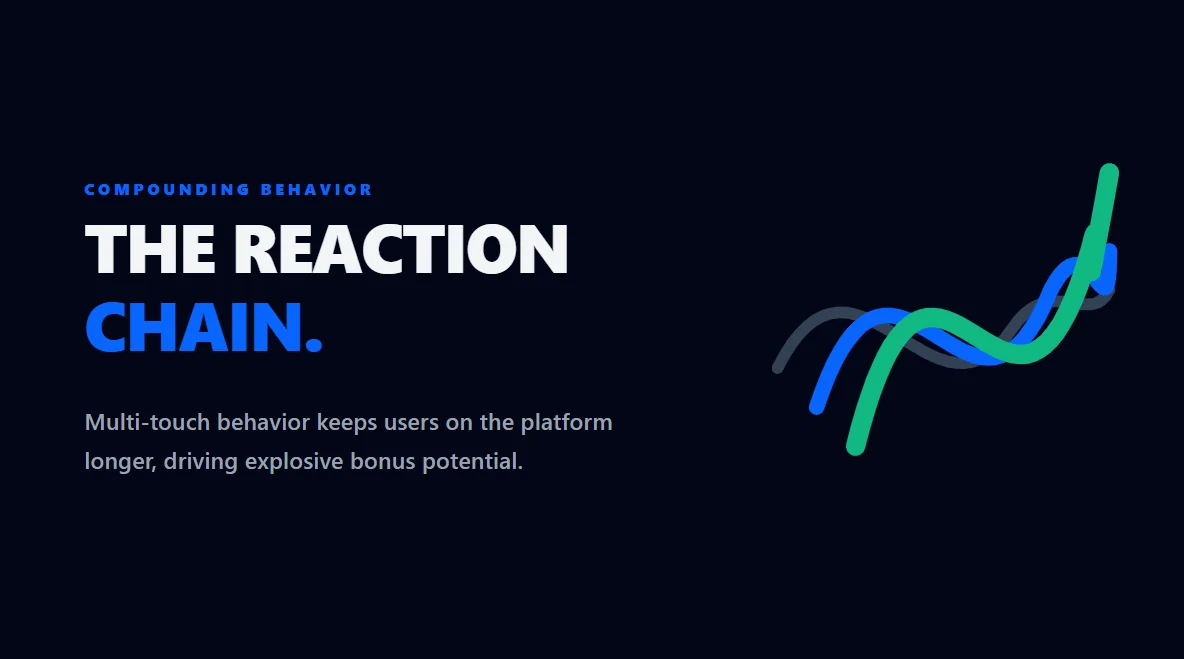 COMPOUNDING BEHAVIOR

THE REACTION CHAIN.

Multi-touch behavior keeps users on the platform longer, driving explosive bonus potential.